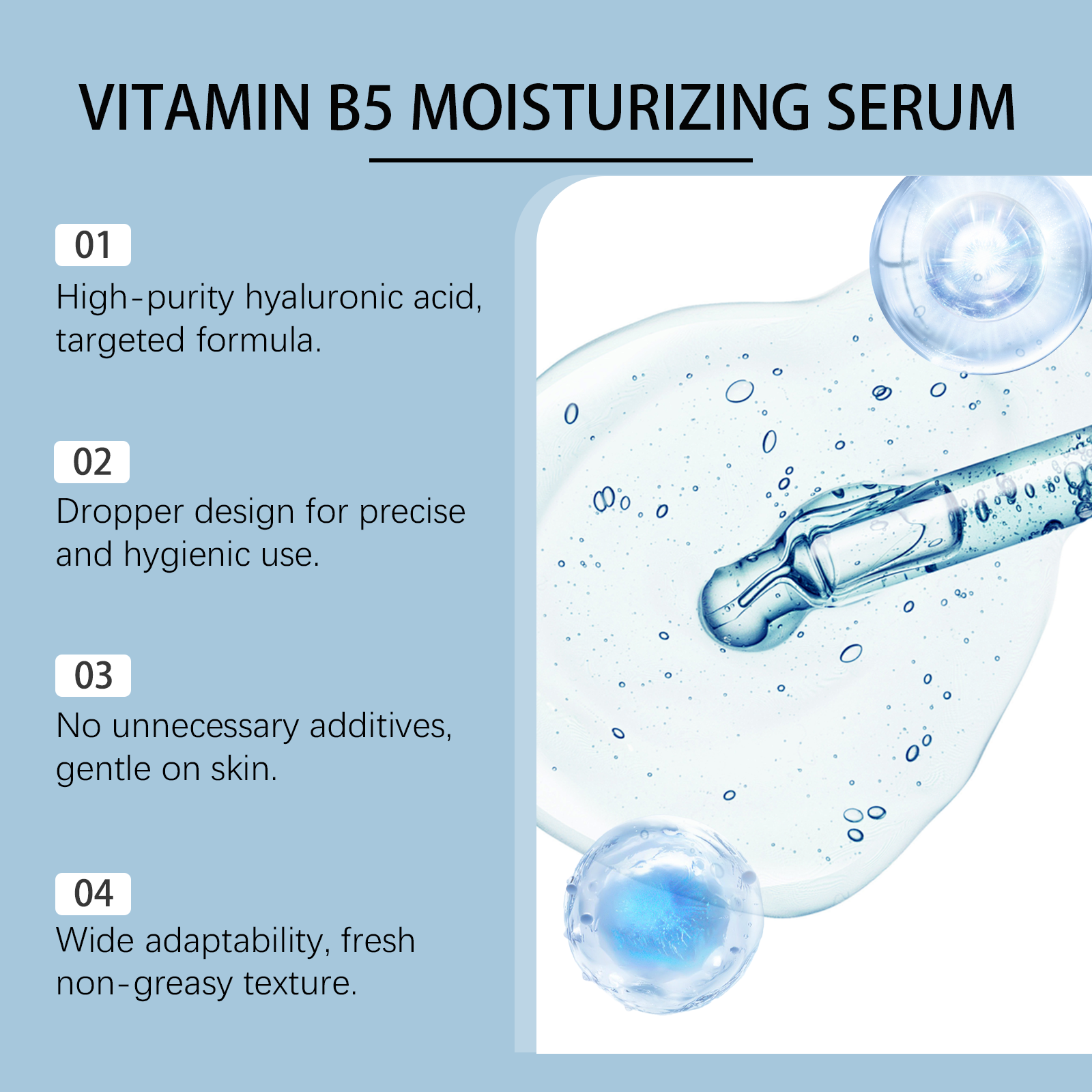 VITAMIN B5 MOISTURIZING SERUM

01
High-purity hyaluronic acid, targeted formula.

02
Dropper design for precise and hygienic use.

03
No unnecessary additives, gentle on skin.

04
Wide adaptability, fresh non-greasy texture.